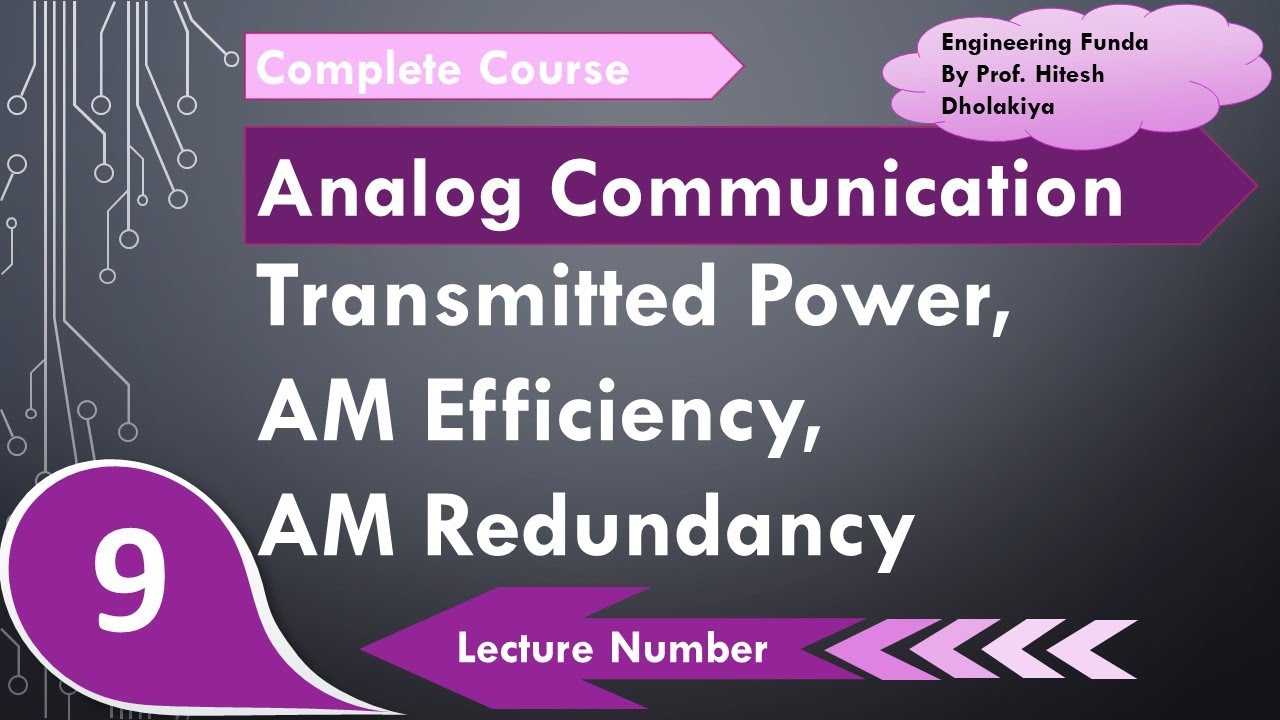 Complete Course

Engineering Funda By Prof. Hitesh Dholakiya

Analog Communication

Transmitted Power,
AM Efficiency,
AM Redundancy

9

Lecture Number